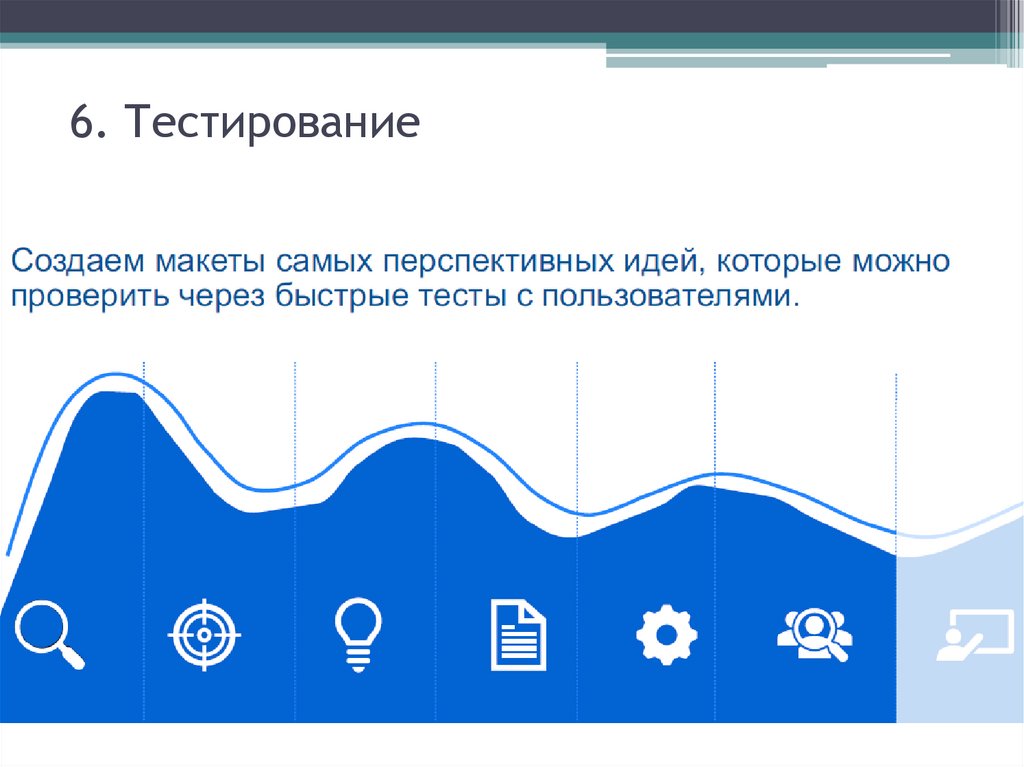 6. Тестирование

Создаем макеты самых перспективных идей, которые можно проверить через быстрые тесты с пользователями.